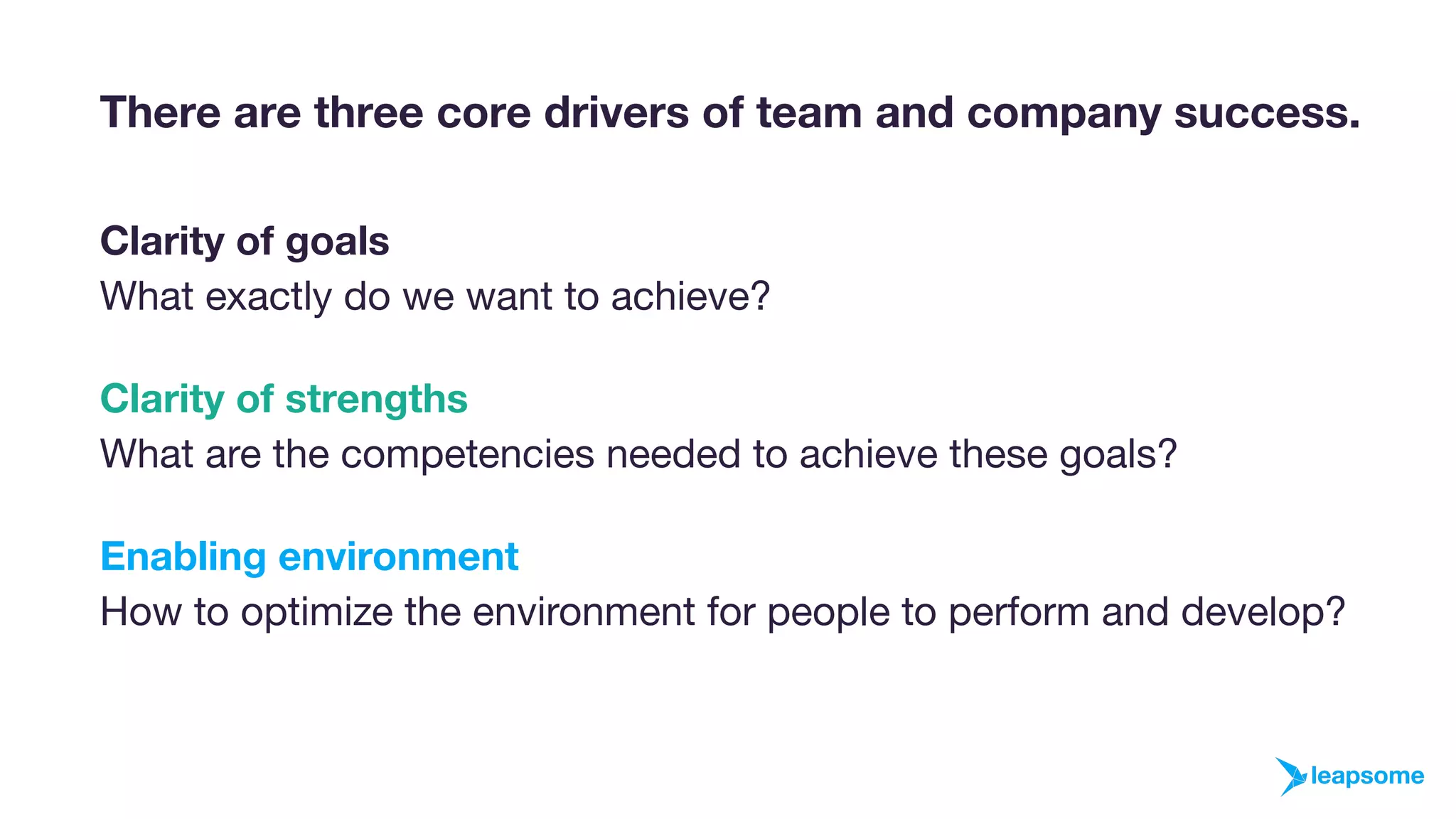 There are three core drivers of team and company success.

Clarity of goals
What exactly do we want to achieve?

Clarity of strengths
What are the competencies needed to achieve these goals?

Enabling environment
How to optimize the environment for people to perform and develop?

leapsome